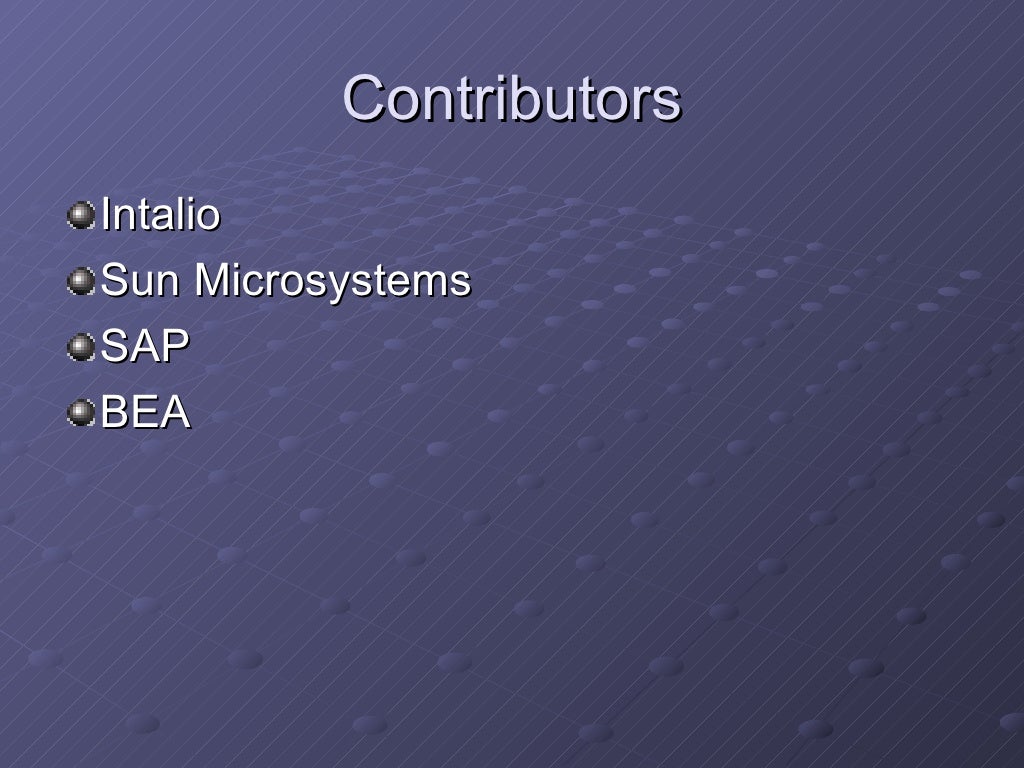 Contributors

Intalio
Sun Microsystems
SAP
BEA